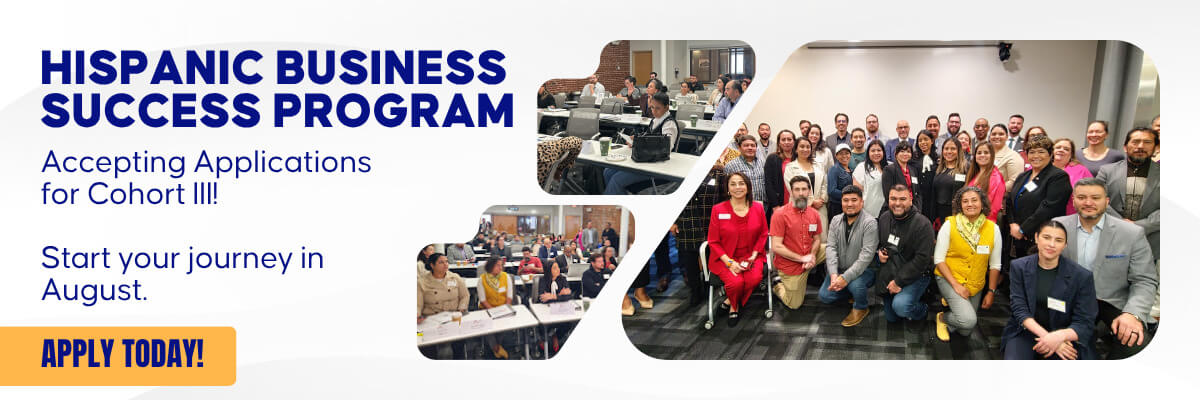 HISPANIC BUSINESS SUCCESS PROGRAM

Accepting Applications for Cohort III!

Start your journey in August.

APPLY TODAY!